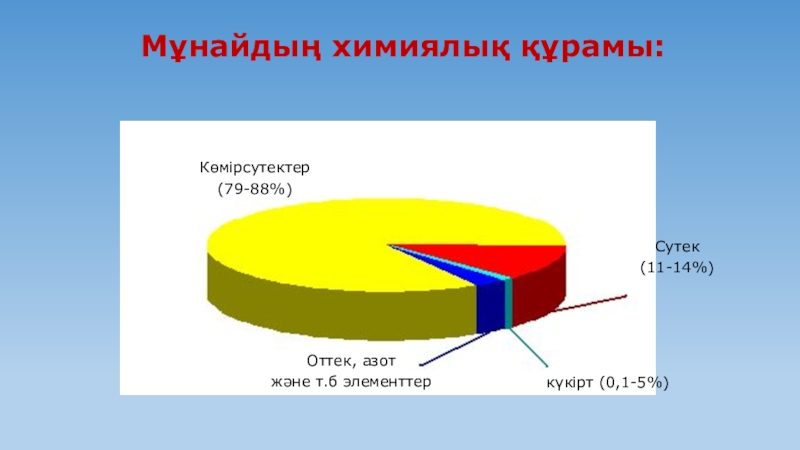 Мұнайдың химиялық құрамы:

Көмірсутектер
(79-88%)

Сутек
(11-14%)

Оттек, азот
және т.б элементтер

күкірт (0,1-5%)